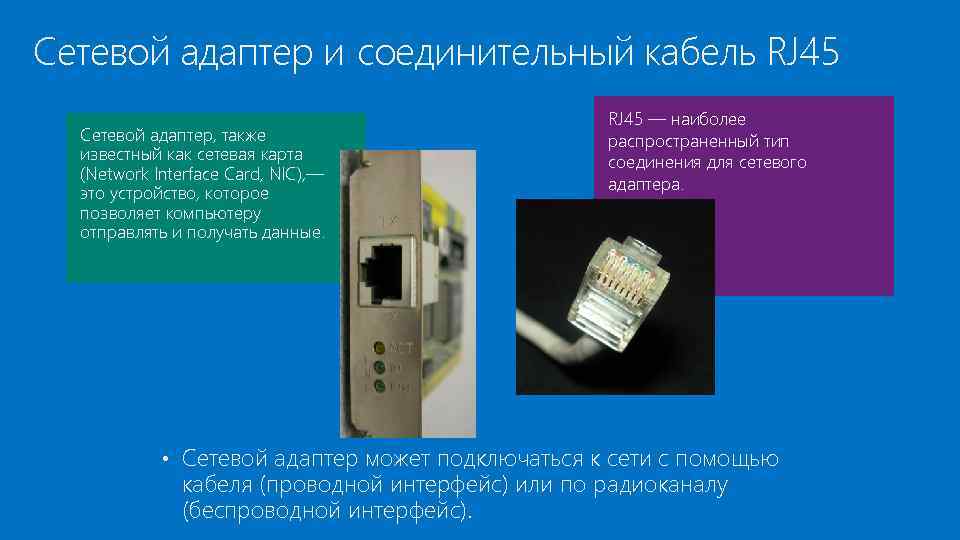 Сетевой адаптер и соединительный кабель RJ45

Сетевой адаптер, также известный как сетевая карта (Network Interface Card, NIC),— это устройство, которое позволяет компьютеру отправлять и получать данные.

RJ45 — наиболее распространенный тип соединения для сетевого адаптера.

• Сетевой адаптер может подключаться к сети с помощью кабеля (проводной интерфейс) или по радиоканалу (беспроводной интерфейс).